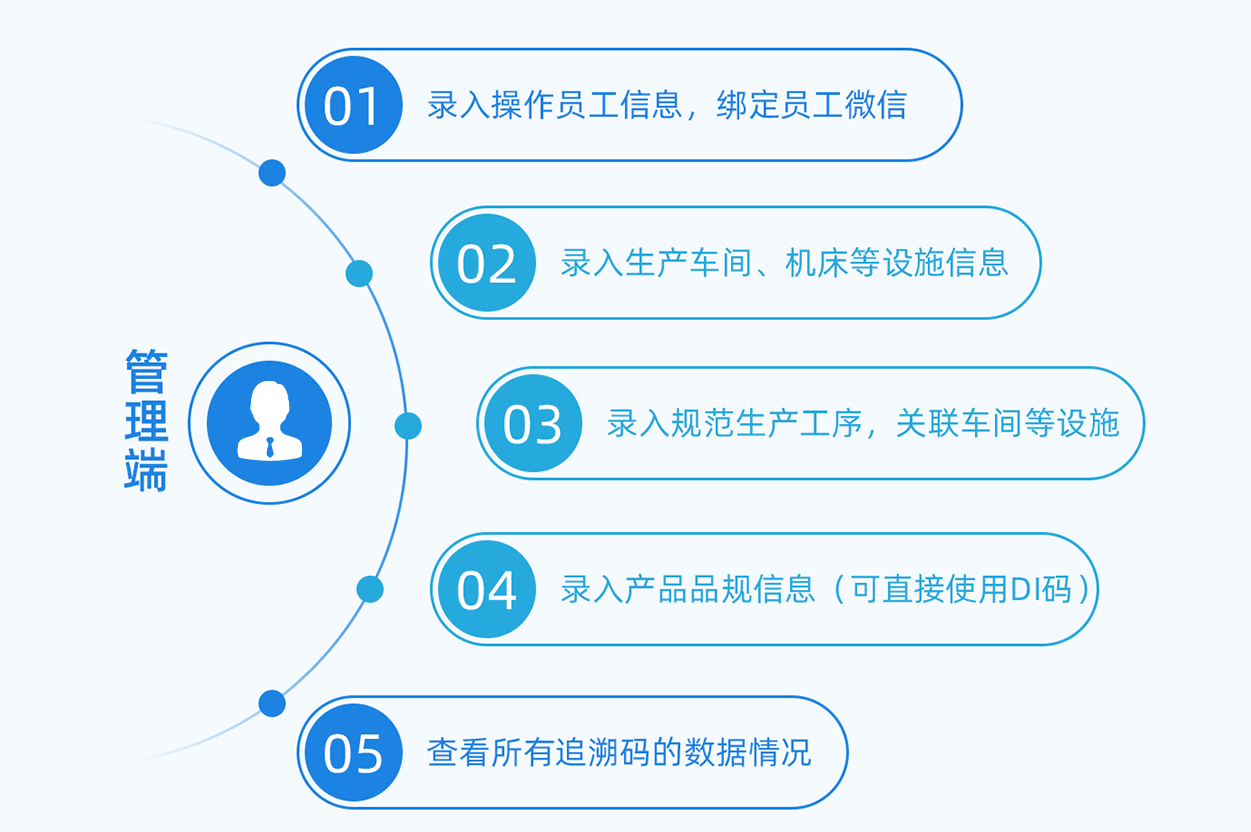 管理端

01 录入操作员工信息，绑定员工微信

02 录入生产车间、机床等设施信息

03 录入规范生产工序，关联车间等设施

04 录入产品品规信息（可直接使用DI码）

05 查看所有追溯码的数据情况